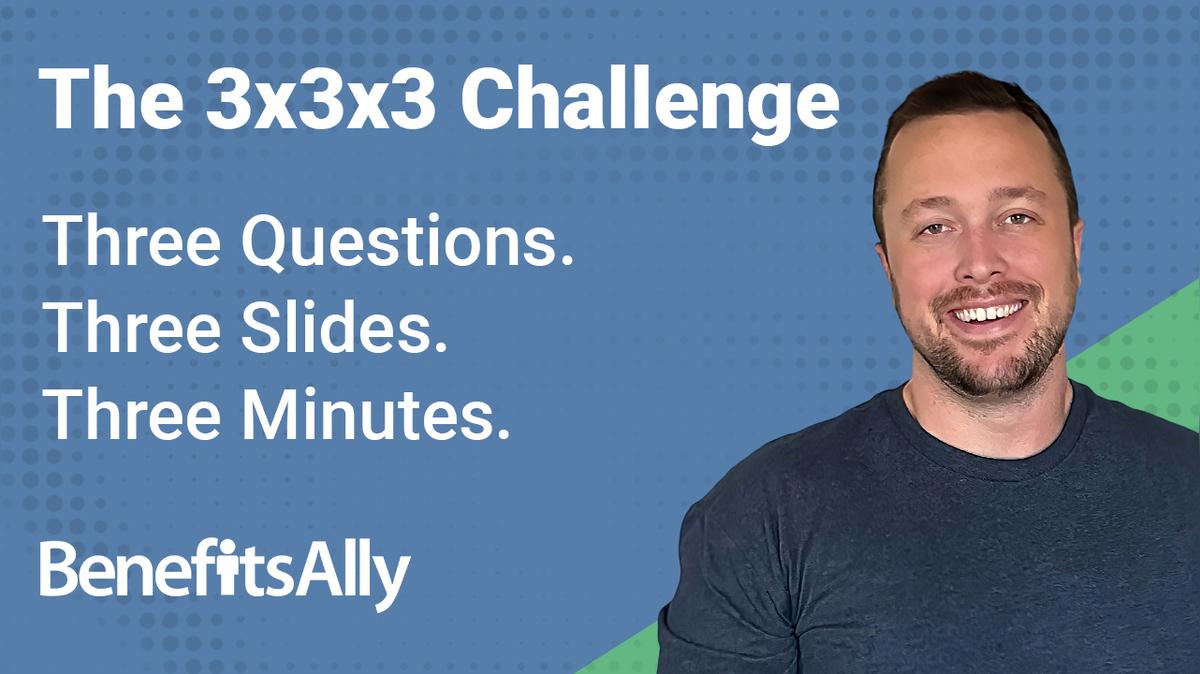 The 3x3x3 Challenge

Three Questions.
Three Slides.
Three Minutes.

BenefitsAlly